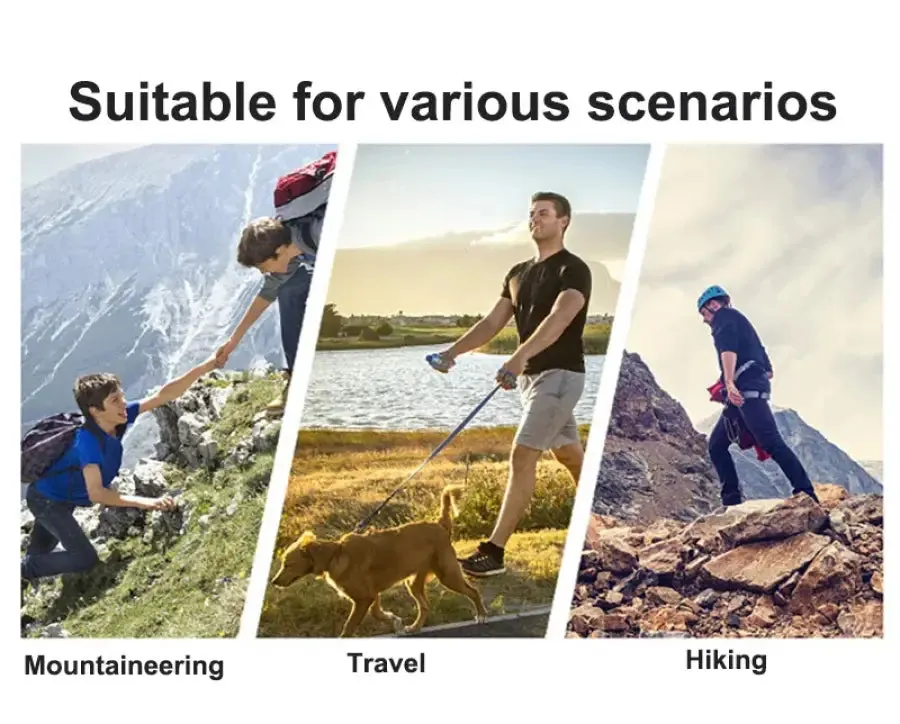 Suitable for various scenarios

Mountaineering

Travel

Hiking